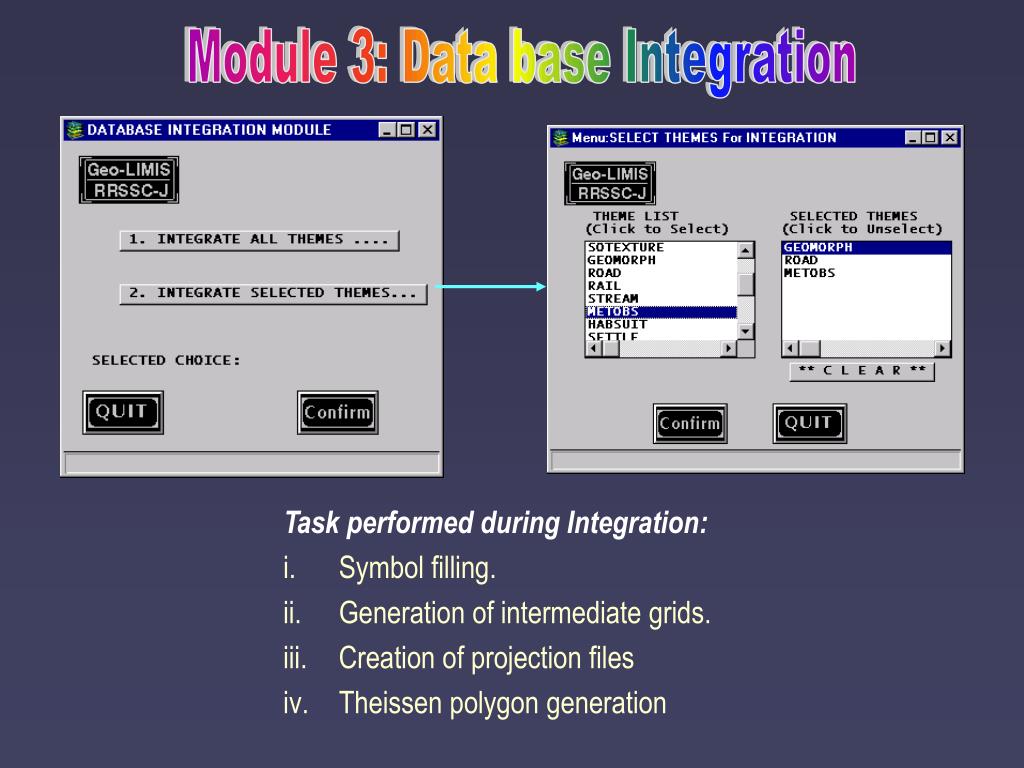 Module 3: Data base Integration

DATABASE INTEGRATION MODULE

Geo-LIMIS
RRSSC-J

1. INTEGRATE ALL THEMES ....

2. INTEGRATE SELECTED THEMES...

SELECTED CHOICE:

QUIT

Confirm

Menu:SELECT THEMES For INTEGRATION

Geo-LIMIS
RRSSC-J

THEME LIST
(Click to Select)

SOTEXTURE
GEOMORPH
ROAD
RAIL
STREAM
METOBS
HABSUIT
SETTLE

SELECTED THEMES
(Click to Unselect)

GEOMORPH
ROAD
METOBS

** C L E A R **

Confirm

QUIT

Task performed during Integration:

i. Symbol filling.

ii. Generation of intermediate grids.

iii. Creation of projection files

iv. Theissen polygon generation